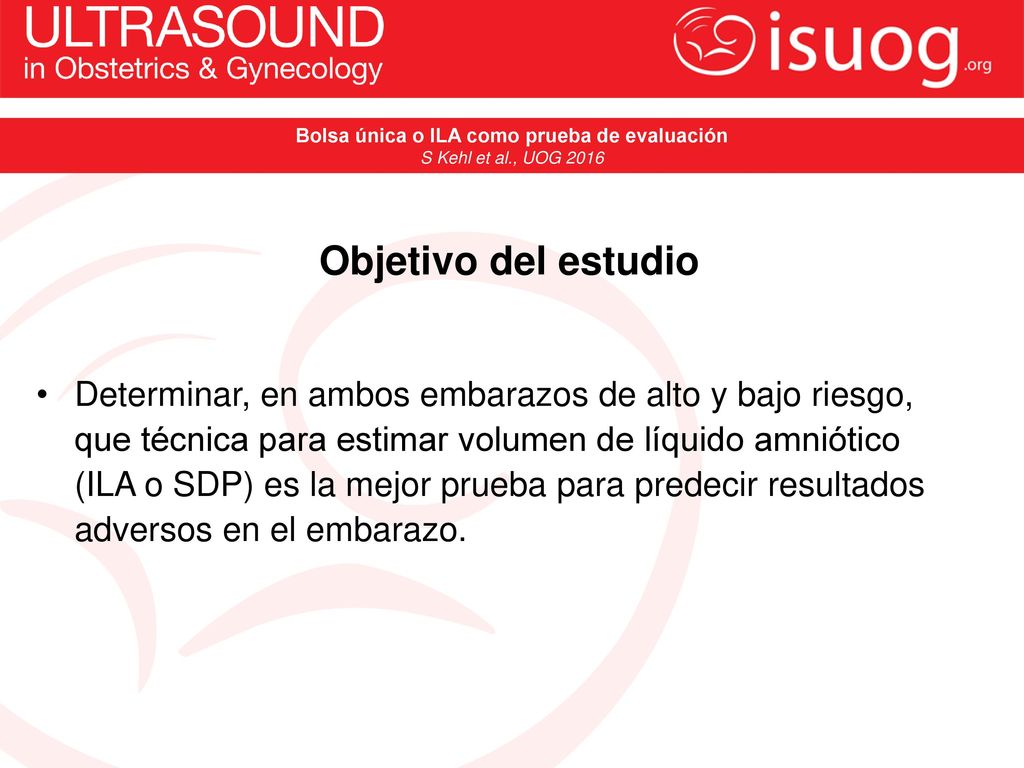 ULTRASOUND
in Obstetrics & Gynecology

isuog.org

Bolsa única o ILA como prueba de evaluación
S Kehl et al., UOG 2016

Objetivo del estudio

• Determinar, en ambos embarazos de alto y bajo riesgo, que técnica para estimar volumen de líquido amniótico (ILA o SDP) es la mejor prueba para predecir resultados adversos en el embarazo.